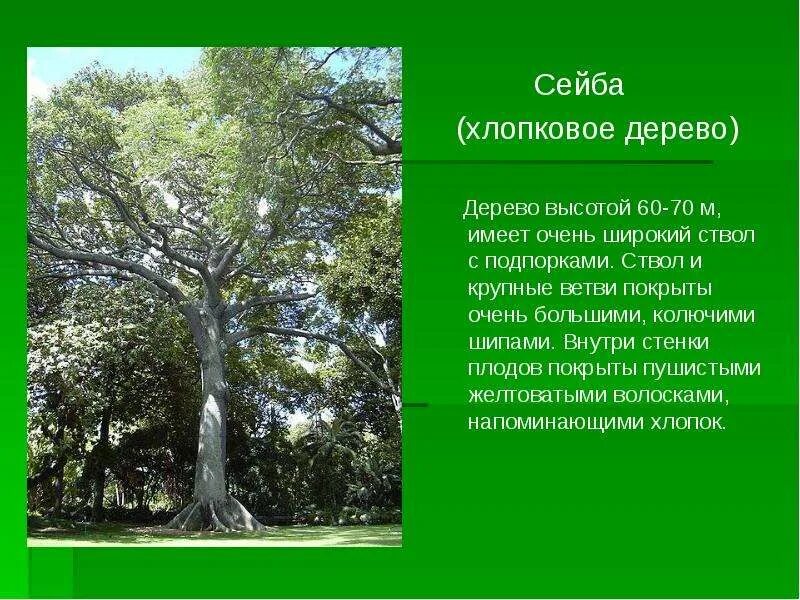 Сейба
(хлопковое дерево)

Дерево высотой 60-70 м, имеет очень широкий ствол с подпорками. Ствол и крупные ветви покрыты очень большими, колючими шипами. Внутри стенки плодов покрыты пушистыми желтоватыми волосками, напоминающими хлопок.